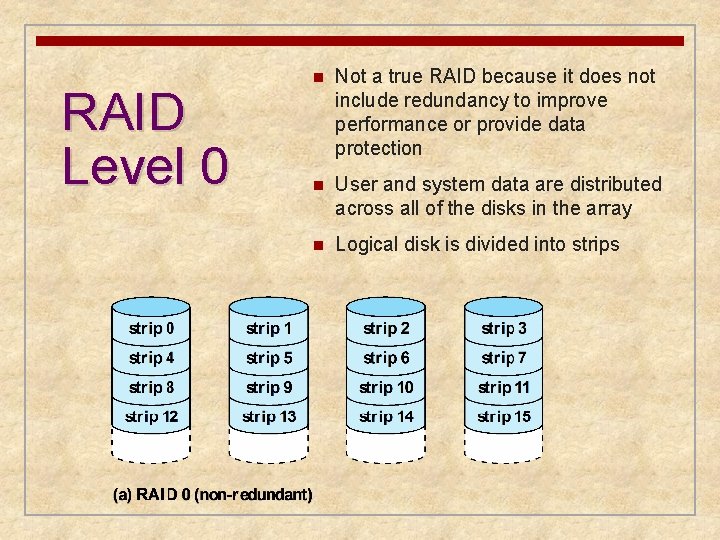 RAID Level 0

Not a true RAID because it does not include redundancy to improve performance or provide data protection

User and system data are distributed across all of the disks in the array

Logical disk is divided into strips

strip 0
strip 4
strip 8
strip 12

strip 1
strip 5
strip 9
strip 13

strip 2
strip 6
strip 10
strip 14

strip 3
strip 7
strip 11
strip 15

(a) RAID 0 (non-redundant)